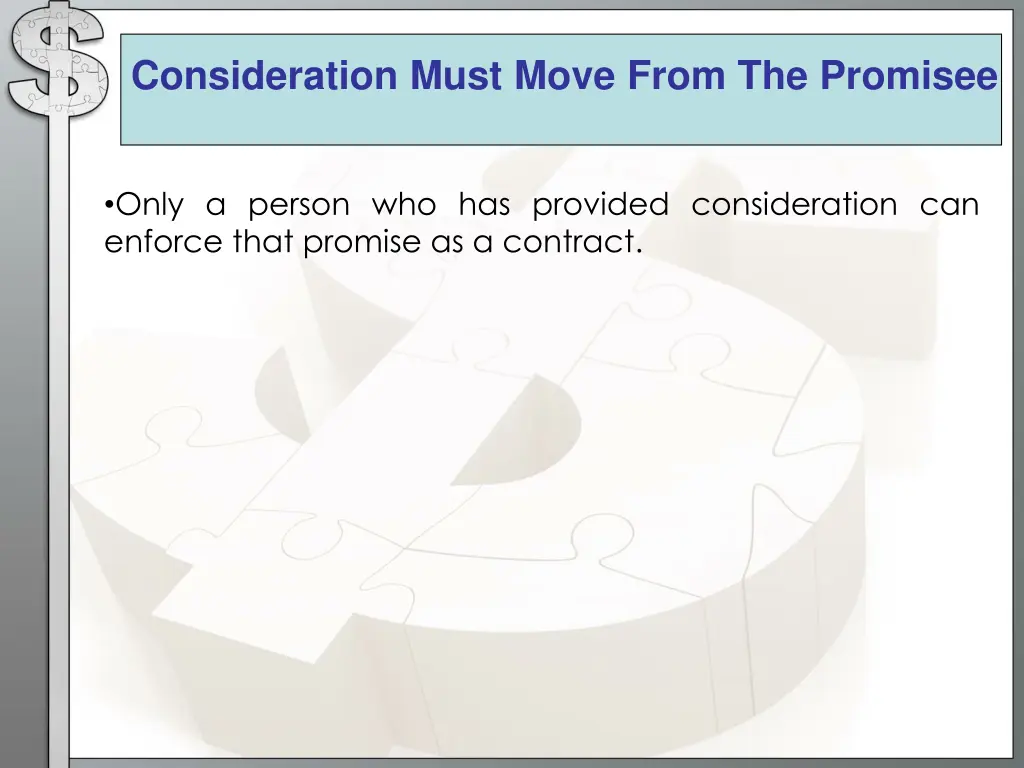 Consideration Must Move From The Promisee

•Only a person who has provided consideration can enforce that promise as a contract.